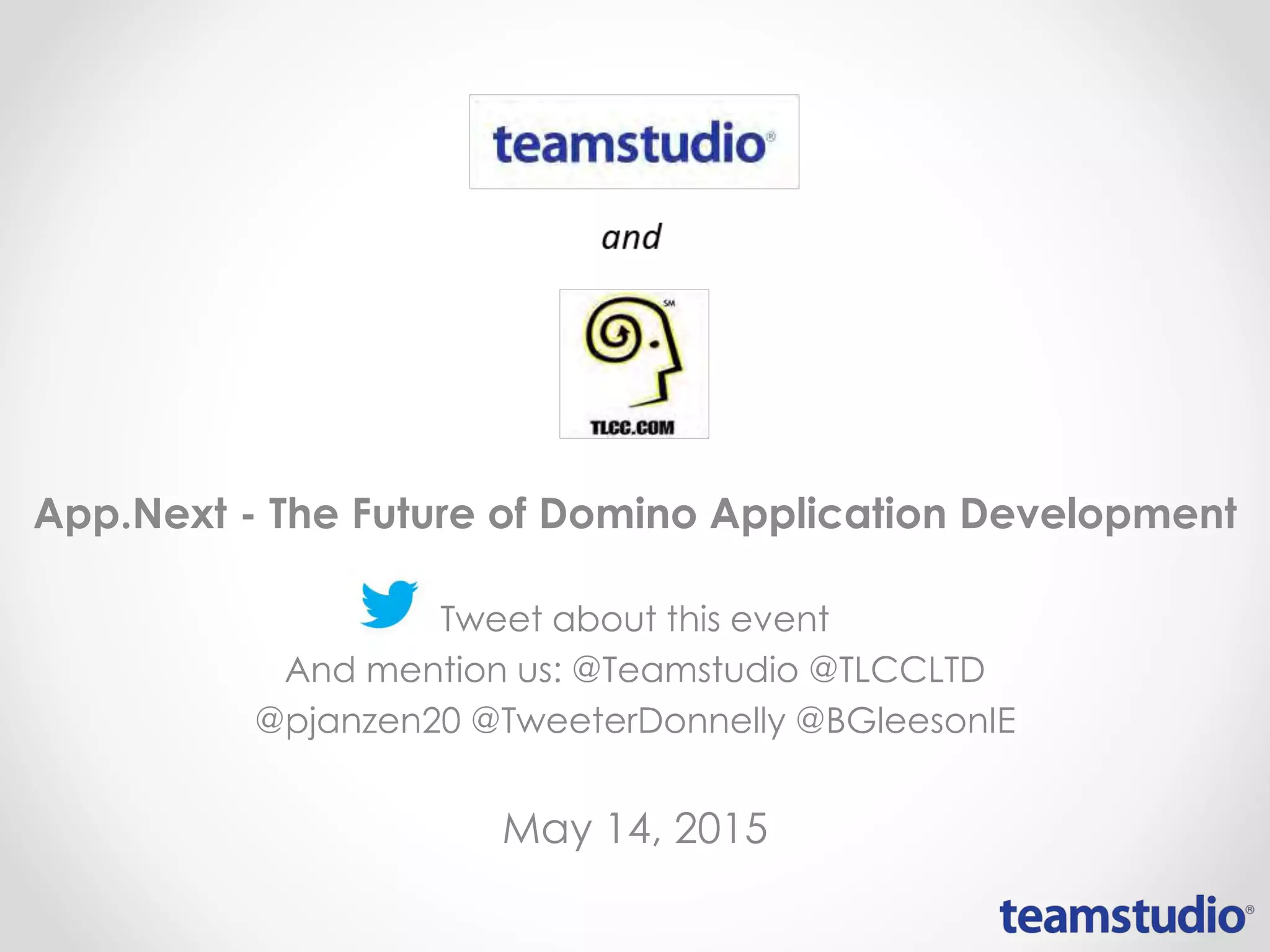 teamstudio®

and

SM
TLCC.COM

App.Next - The Future of Domino Application Development

Tweet about this event
And mention us: @Teamstudio @TLCCLTD @pjanzen20 @TweeterDonnelly @BGleesonIE

May 14, 2015

teamstudio®